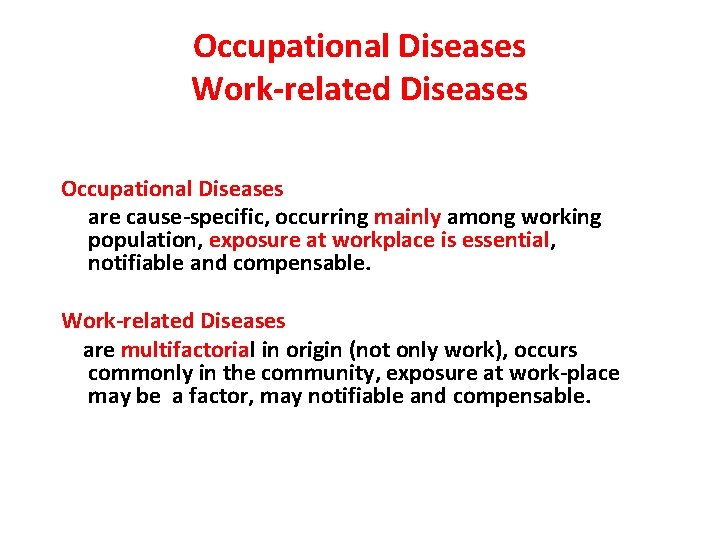 Occupational Diseases
Work-related Diseases

Occupational Diseases
are cause-specific, occurring mainly among working population, exposure at workplace is essential, notifiable and compensable.

Work-related Diseases
are multifactorial in origin (not only work), occurs commonly in the community, exposure at work-place may be a factor, may notifiable and compensable.